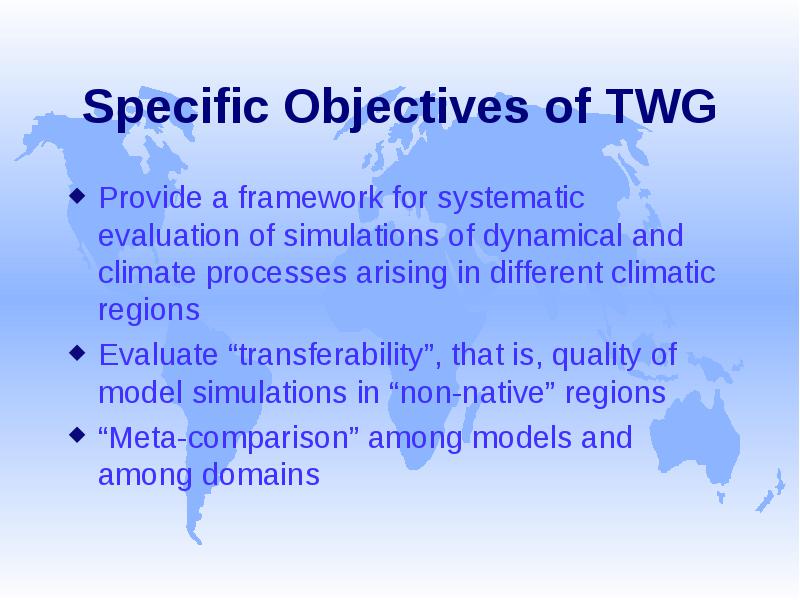 Specific Objectives of TWG

◆ Provide a framework for systematic evaluation of simulations of dynamical and climate processes arising in different climatic regions

◆ Evaluate “transferability”, that is, quality of model simulations in “non-native” regions

◆ “Meta-comparison” among models and among domains